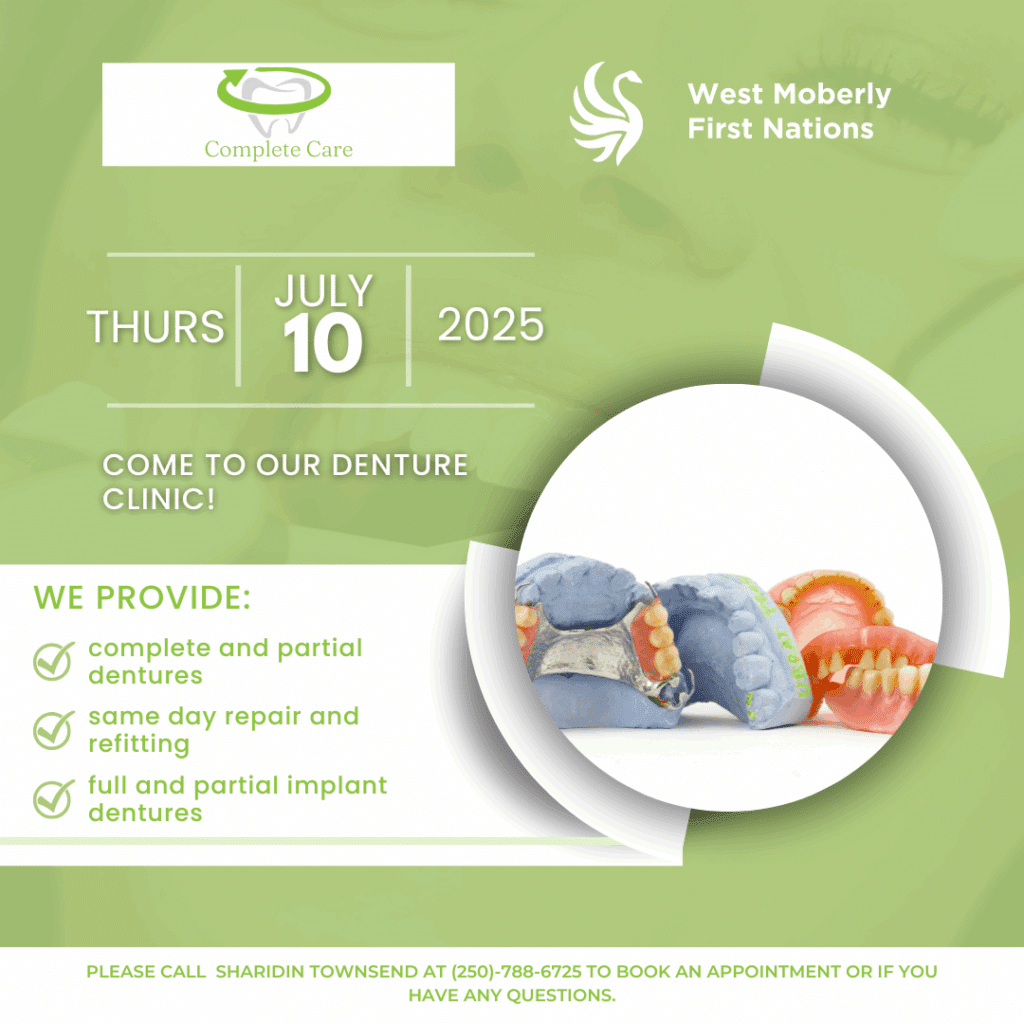 Complete Care

West Moberly First Nations

THURS

JULY 10

2025

COME TO OUR DENTURE CLINIC!

WE PROVIDE:

complete and partial dentures

same day repair and refitting

full and partial implant dentures

PLEASE CALL SHARIDIN TOWNSEND AT (250)-788-6725 TO BOOK AN APPOINTMENT OR IF YOU HAVE ANY QUESTIONS.